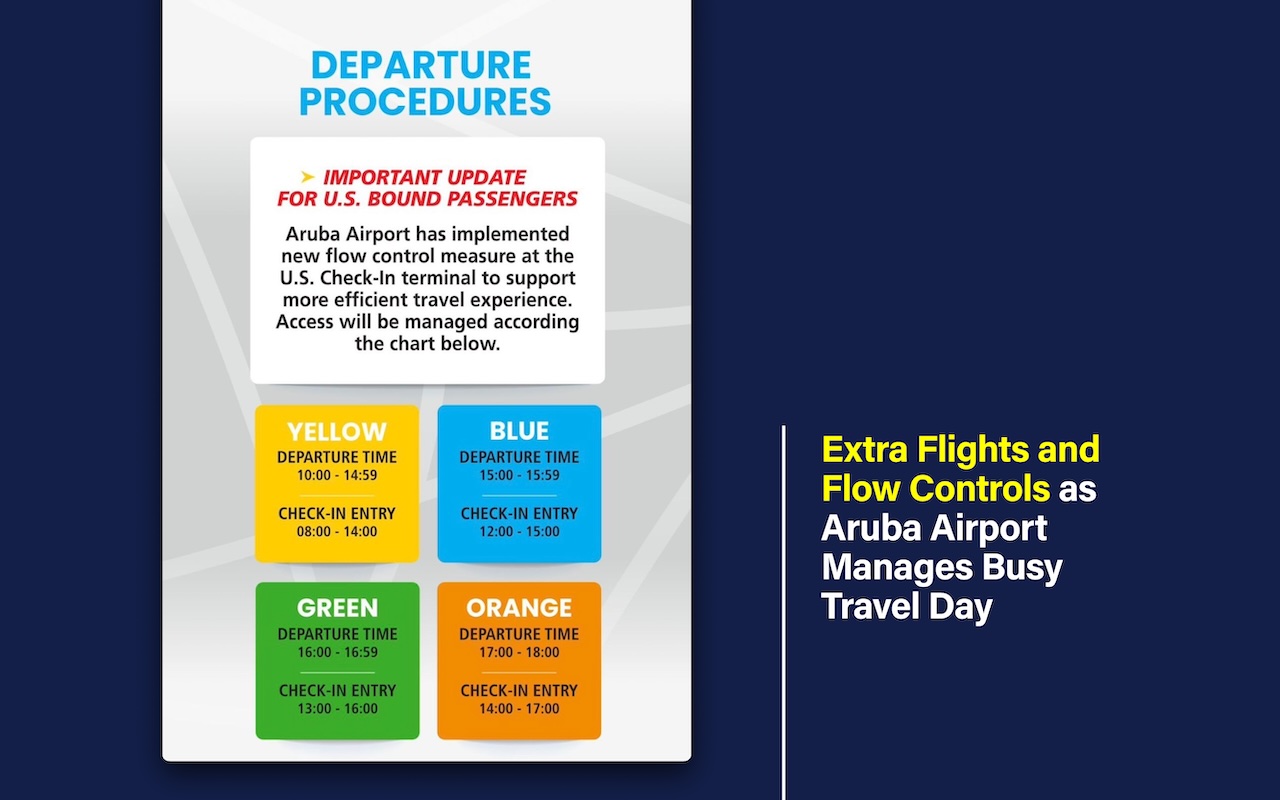 DEPARTURE PROCEDURES

➤ IMPORTANT UPDATE FOR U.S. BOUND PASSENGERS

Aruba Airport has implemented new flow control measure at the U.S. Check-In terminal to support more efficient travel experience. Access will be managed according the chart below.

YELLOW
DEPARTURE TIME
10:00 - 14:59
CHECK-IN ENTRY
08:00 - 14:00

BLUE
DEPARTURE TIME
15:00 - 15:59
CHECK-IN ENTRY
12:00 - 15:00

GREEN
DEPARTURE TIME
16:00 - 16:59
CHECK-IN ENTRY
13:00 - 16:00

ORANGE
DEPARTURE TIME
17:00 - 18:00
CHECK-IN ENTRY
14:00 - 17:00

Extra Flights and Flow Controls as Aruba Airport Manages Busy Travel Day